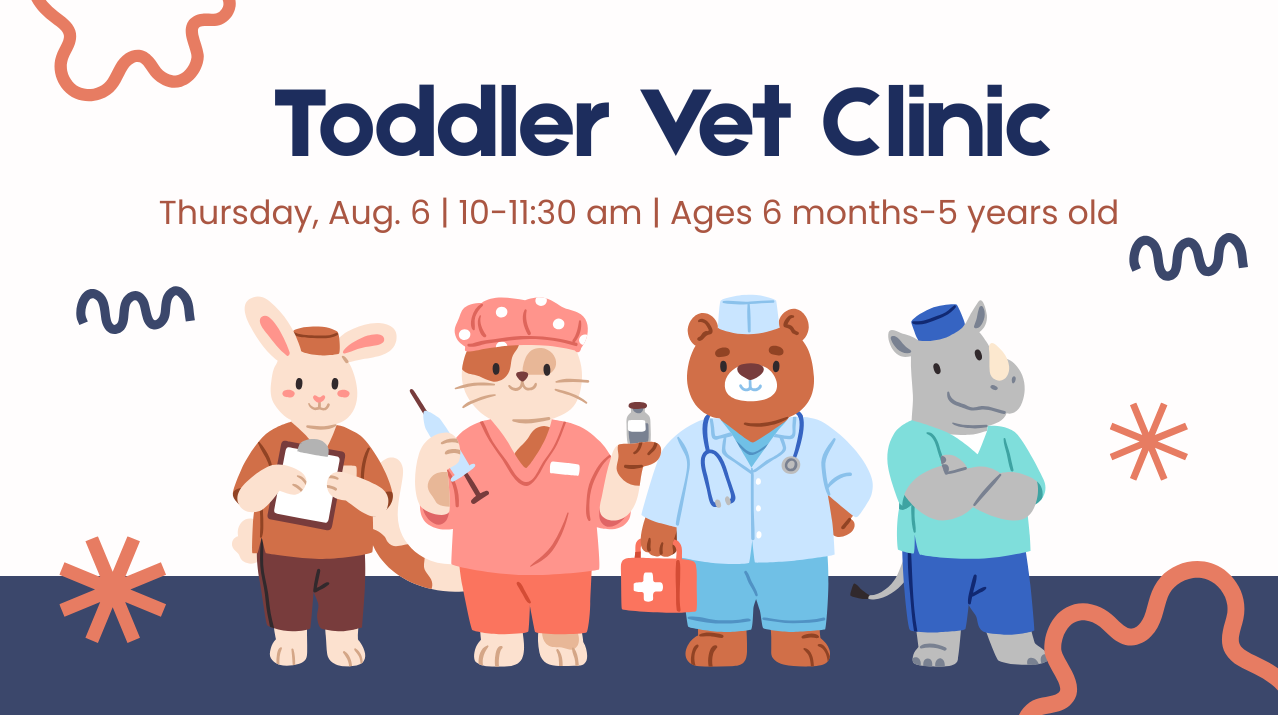 Toddler Vet Clinic

Thursday, Aug. 6 | 10-11:30 am | Ages 6 months-5 years old